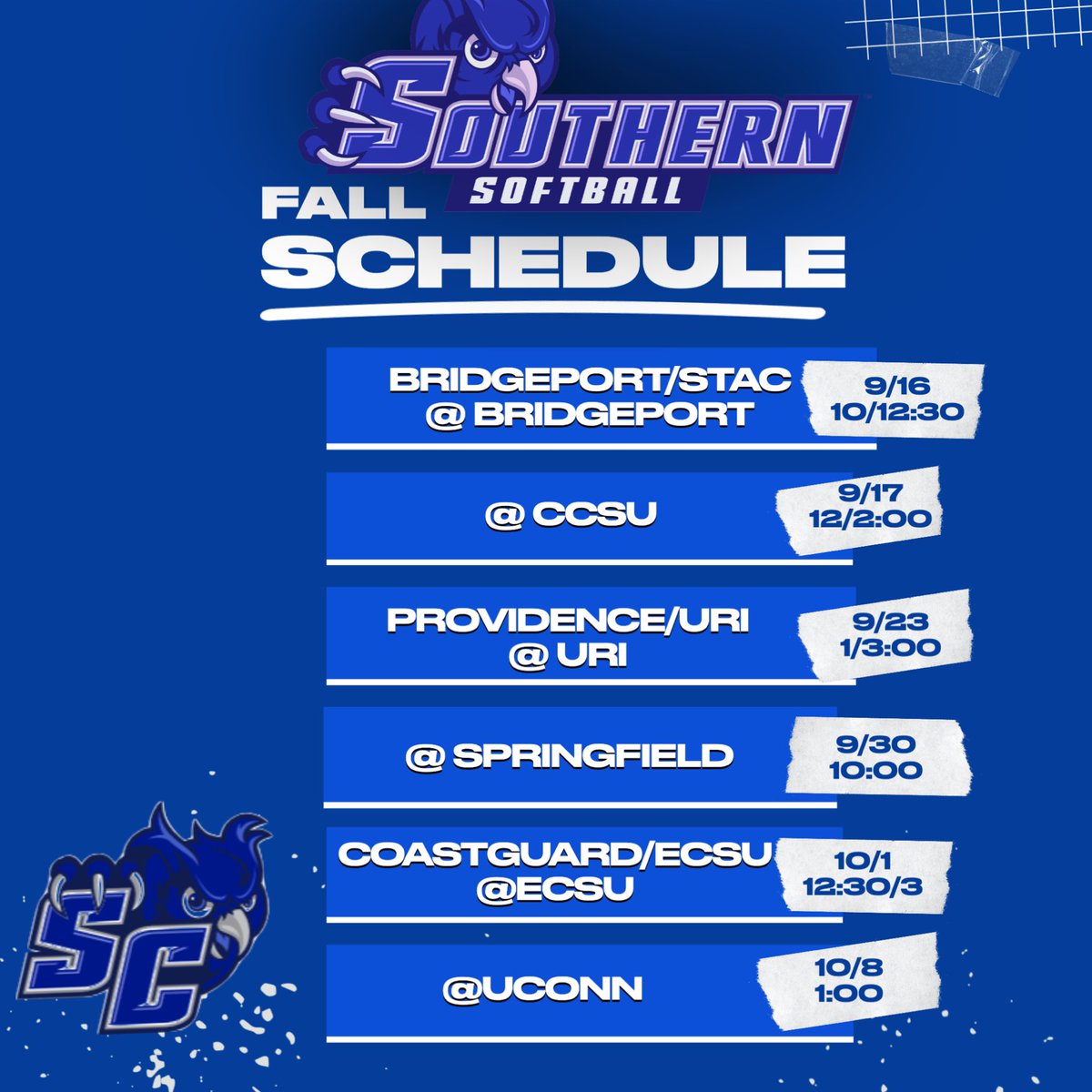 SOUTHERN
SOFTBALL

FALL
SCHEDULE

BRIDGEPORT/STAC
@ BRIDGEPORT
9/16
10/12:30

@ CCSU
9/17
12/2:00

PROVIDENCE/URI
@ URI
9/23
1/3:00

@ SPRINGFIELD
9/30
10:00

COASTGUARD/ECSU
@ECSU
10/1
12:30/3

@UCONN
10/8
1:00

SC